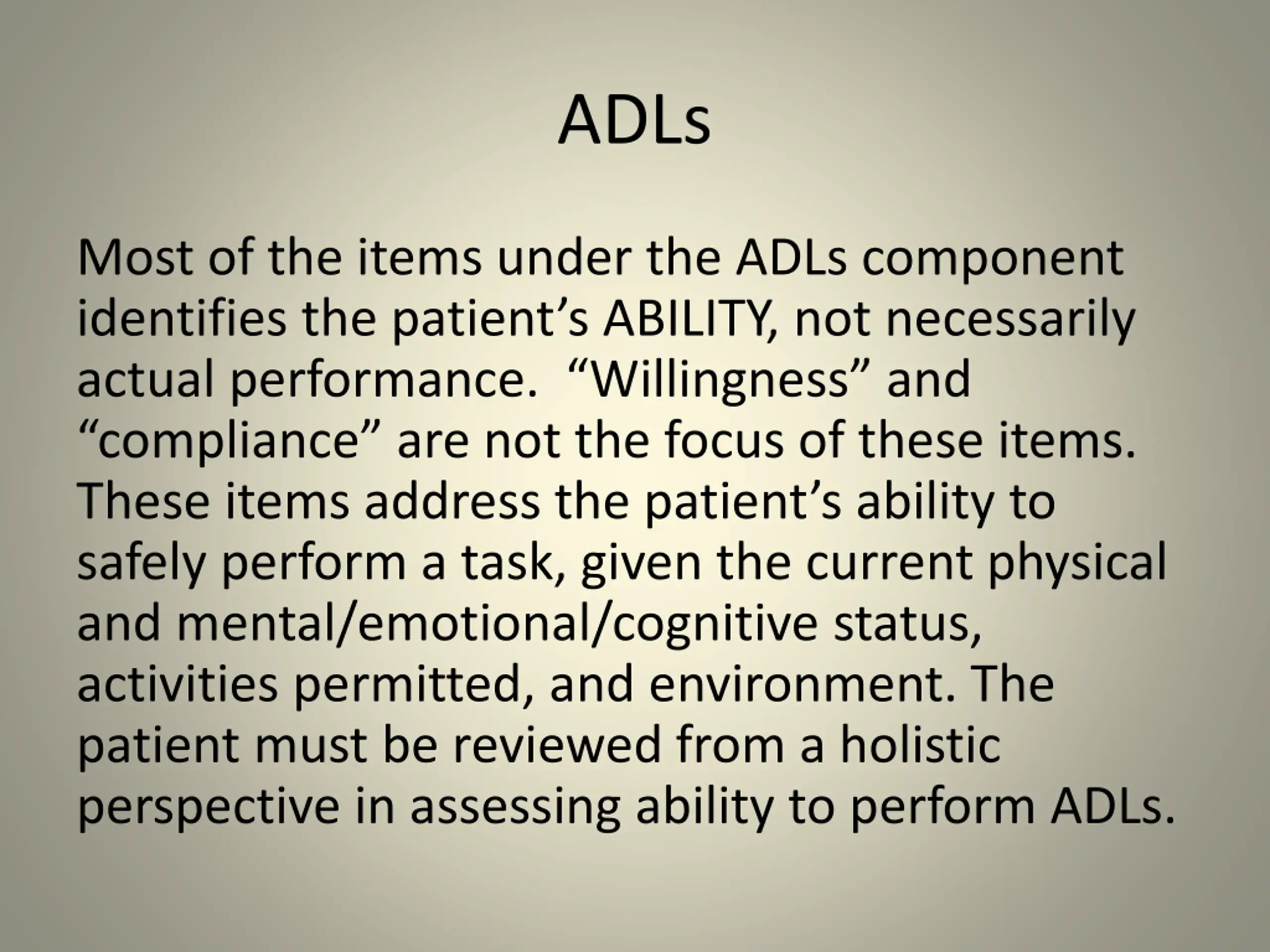 ADLs

Most of the items under the ADLs component identifies the patient’s ABILITY, not necessarily actual performance.  “Willingness” and “compliance” are not the focus of these items. These items address the patient’s ability to safely perform a task, given the current physical and mental/emotional/cognitive status, activities permitted, and environment. The patient must be reviewed from a holistic perspective in assessing ability to perform ADLs.